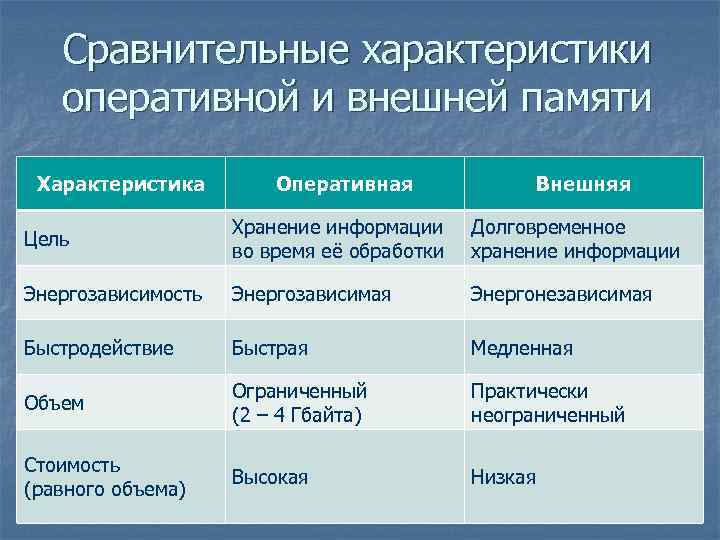 Сравнительные характеристики оперативной и внешней памяти

| Характеристика | Оперативная | Внешняя |
|---|---|---|
| Цель | Хранение информации во время её обработки | Долговременное хранение информации |
| Энергозависимость | Энергозависимая | Энергонезависимая |
| Быстродействие | Быстрая | Медленная |
| Объем | Ограниченный (2 – 4 Гбайта) | Практически неограниченный |
| Стоимость (равного объема) | Высокая | Низкая |